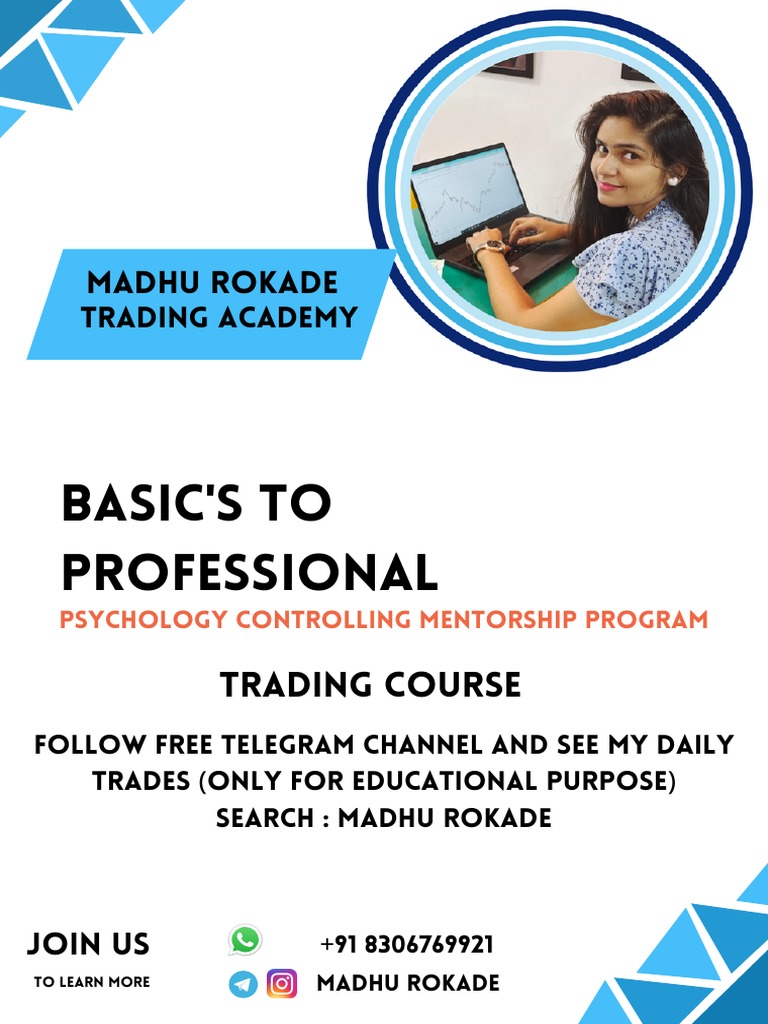 MADHU ROKADE TRADING ACADEMY

BASIC'S TO PROFESSIONAL

PSYCHOLOGY CONTROLLING MENTORSHIP PROGRAM

TRADING COURSE

FOLLOW FREE TELEGRAM CHANNEL AND SEE MY DAILY TRADES (ONLY FOR EDUCATIONAL PURPOSE)
SEARCH : MADHU ROKADE

JOIN US
TO LEARN MORE

+91 8306769921

MADHU ROKADE